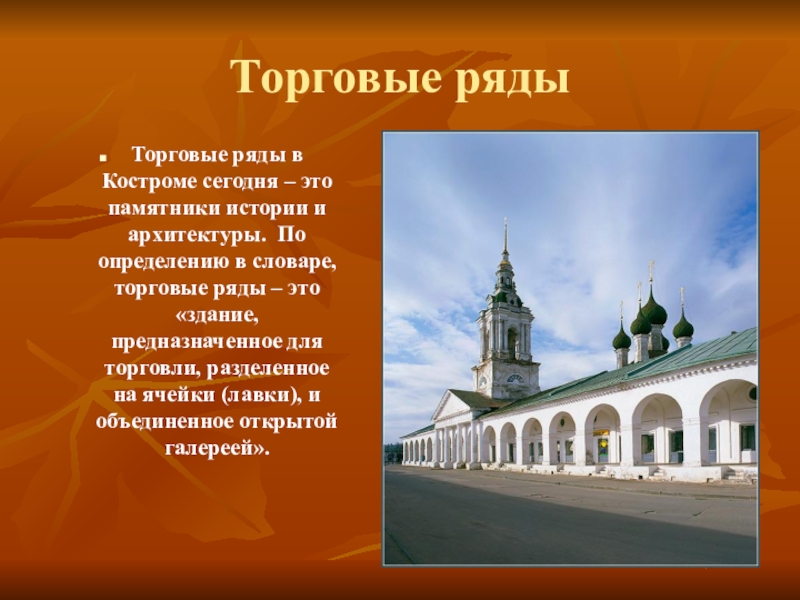 Торговые ряды

Торговые ряды в Костроме сегодня – это памятники истории и архитектуры. По определению в словаре, торговые ряды – это «здание, предназначенное для торговли, разделенное на ячейки (лавки), и объединенное открытой галереей».